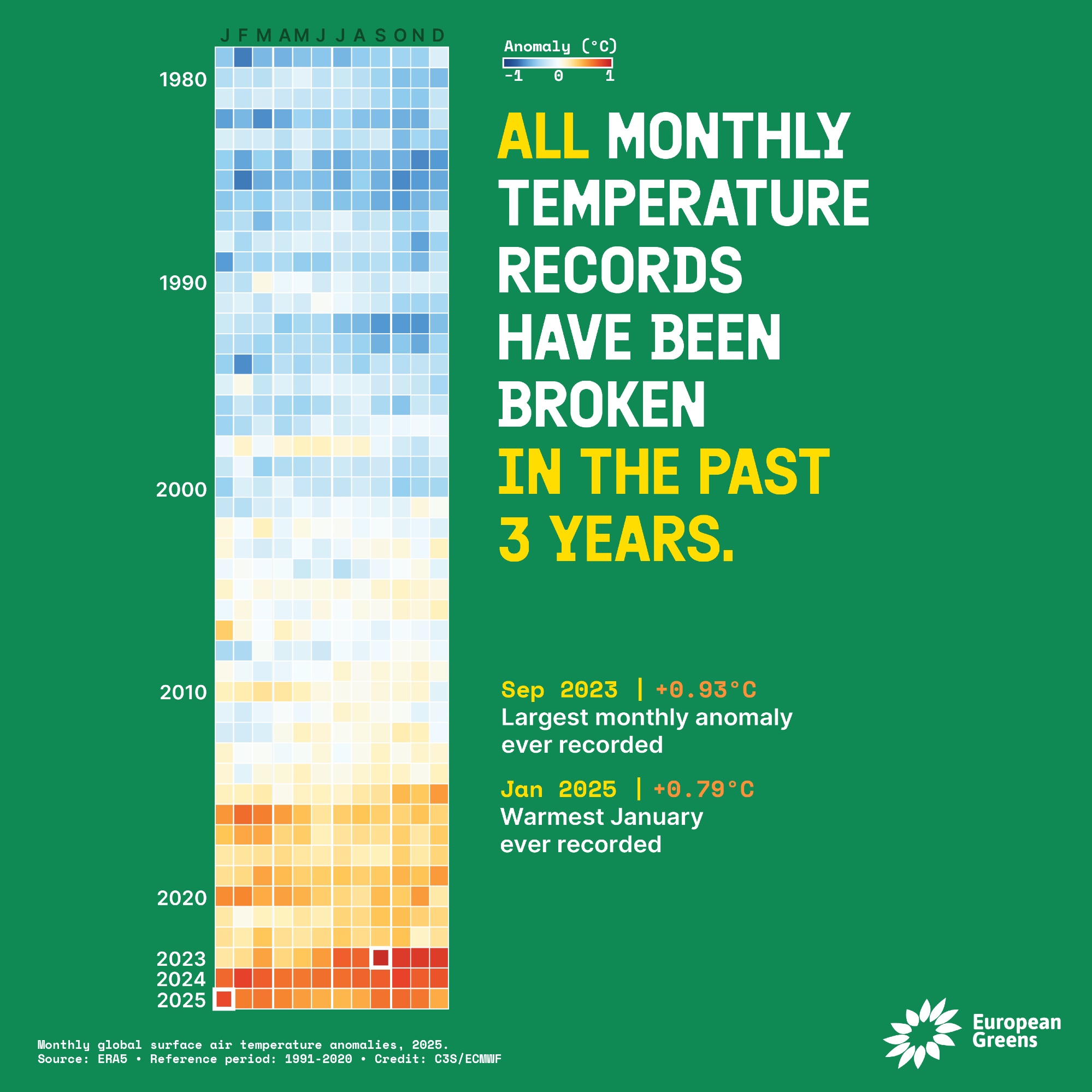 J F M A M J J A S O N D

1980

1990

2000

2010

2020

2023
2024
2025

Anomaly (°C)
-1 0 1

ALL MONTHLY TEMPERATURE RECORDS HAVE BEEN BROKEN IN THE PAST 3 YEARS.

Sep 2023 | +0.93°C
Largest monthly anomaly ever recorded

Jan 2025 | +0.79°C
Warmest January ever recorded

Monthly global surface air temperature anomalies, 2025.
Source: ERA5 • Reference period: 1991-2020 • Credit: C3S/ECMWF

European Greens